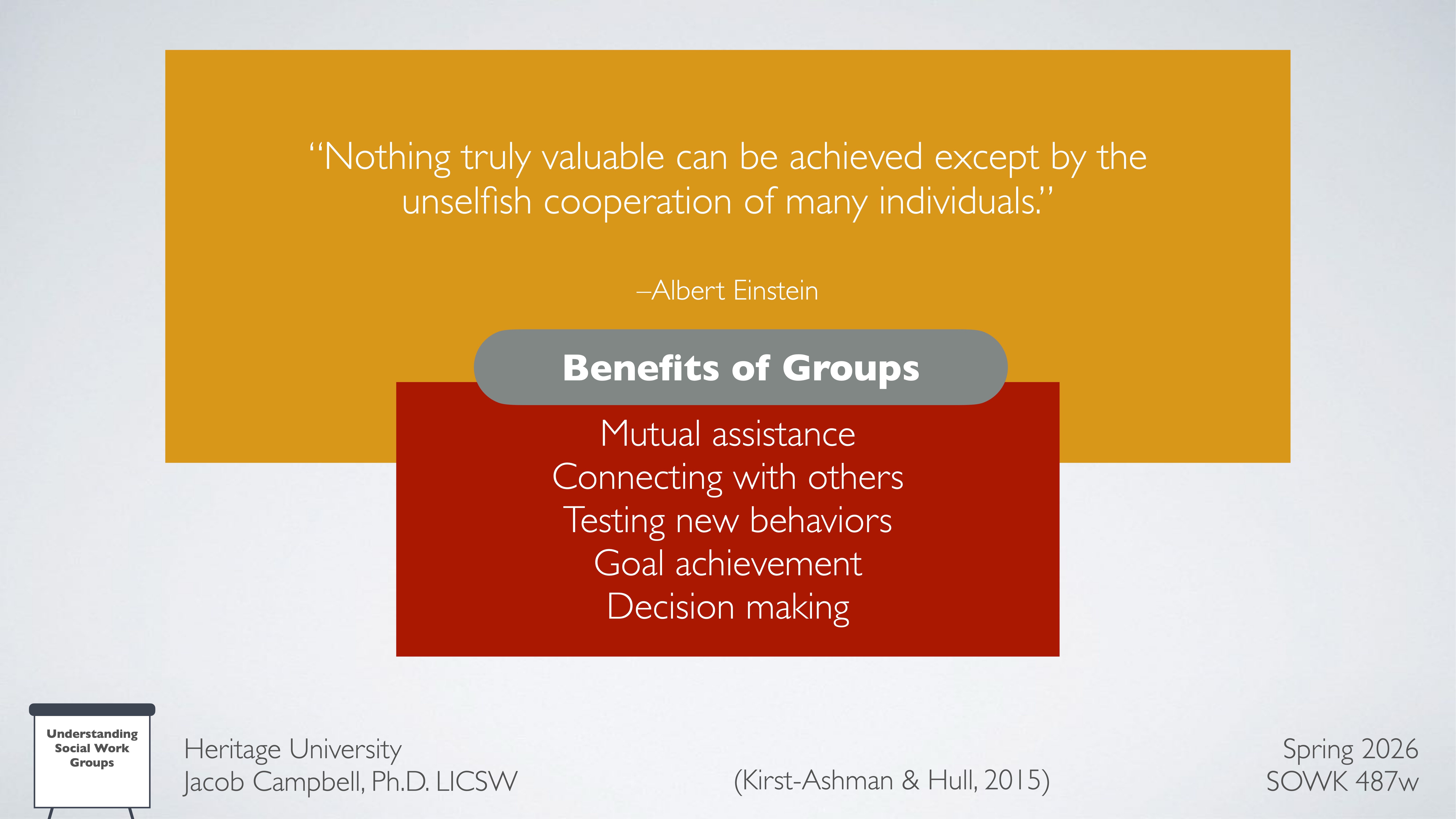 “Nothing truly valuable can be achieved except by the unselfish cooperation of many individuals.”

–Albert Einstein

Benefits of Groups

Mutual assistance
Connecting with others
Testing new behaviors
Goal achievement
Decision making

Understanding Social Work Groups

Heritage University
Jacob Campbell, Ph.D. LICSW

(Kirst-Ashman & Hull, 2015)

Spring 2026
SOWK 487w